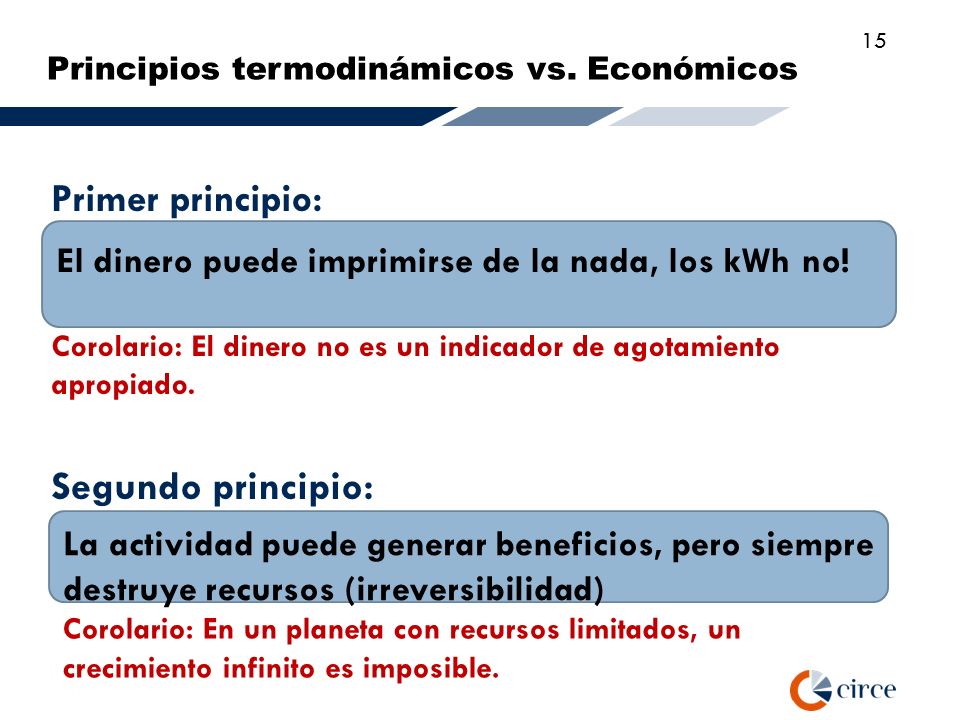 15

Principios termodinámicos vs. Económicos

Primer principio:

El dinero puede imprimirse de la nada, los kWh no!

Corolario: El dinero no es un indicador de agotamiento apropiado.

Segundo principio:

La actividad puede generar beneficios, pero siempre destruye recursos (irreversibilidad)

Corolario: En un planeta con recursos limitados, un crecimiento infinito es imposible.

circe